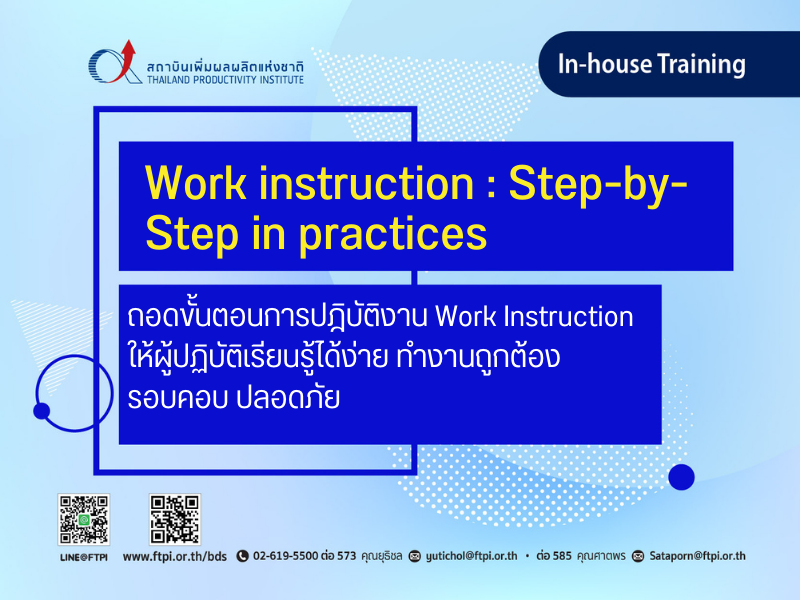 สถาบันเพิ่มผลผลิตแห่งชาติ
THAILAND PRODUCTIVITY INSTITUTE

In-house Training

Work instruction : Step-by-Step in practices

ถอดขั้นตอนการปฏิบัติงาน Work Instruction ให้ผู้ปฏิบัติเรียนรู้ได้ง่าย ทำงานถูกต้อง รอบคอบ ปลอดภัย

LINE@FTPI

www.ftpi.or.th/bds 02-619-5500 ต่อ 573 คุณยุธิชล yutichol@ftpi.or.th • ต่อ 585 คุณศาตพร Sataporn@ftpi.or.th